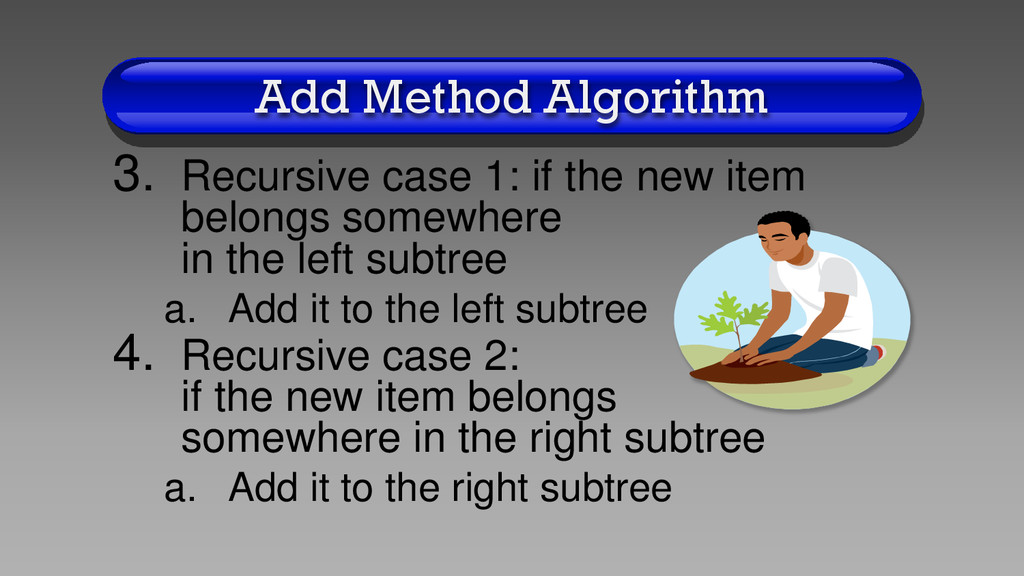 Add Method Algorithm

3. Recursive case 1: if the new item belongs somewhere in the left subtree

a. Add it to the left subtree

4. Recursive case 2: if the new item belongs somewhere in the right subtree

a. Add it to the right subtree